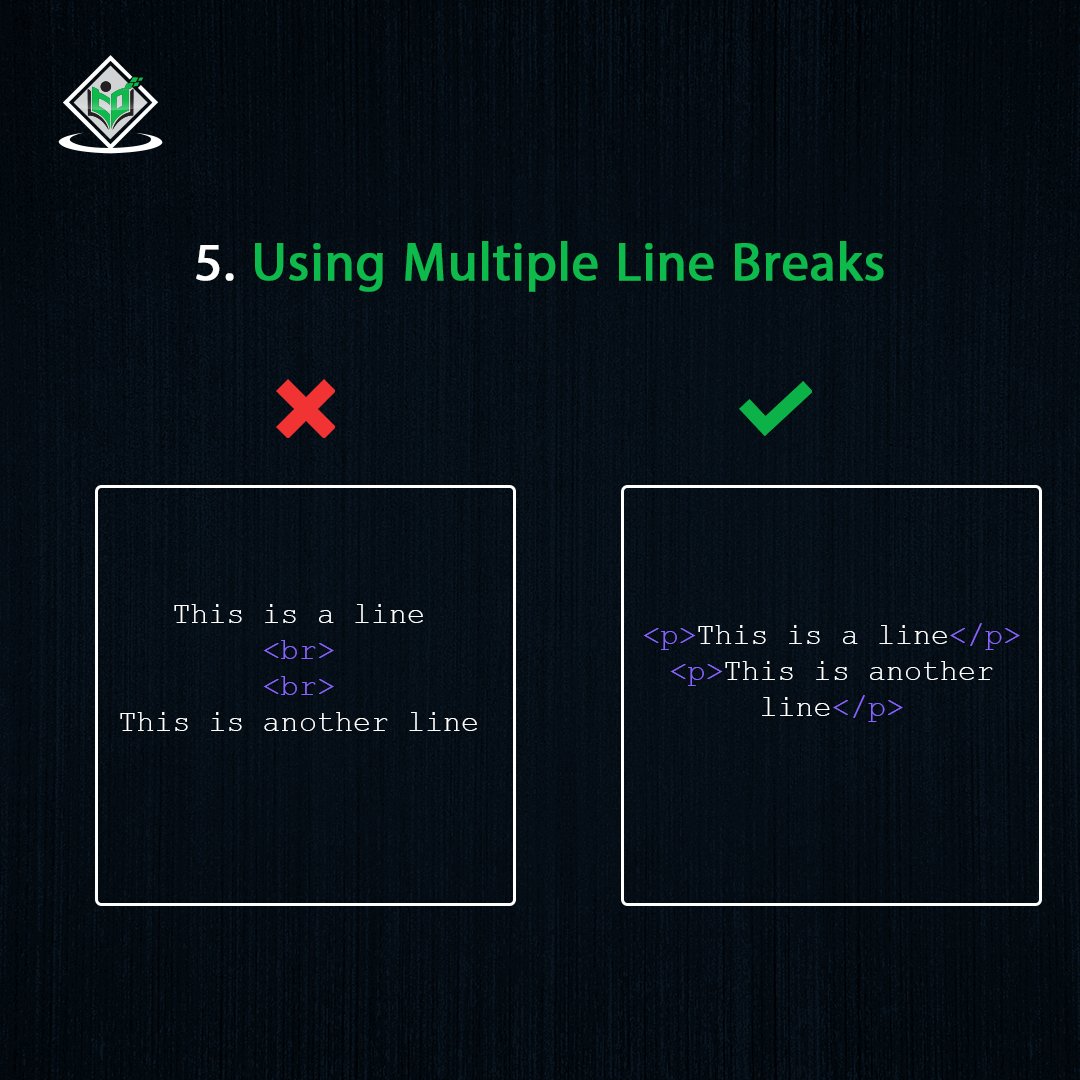 5. Using Multiple Line Breaks

This is a line
<br>
<br>
This is another line

<p>This is a line</p>
<p>This is another line</p>